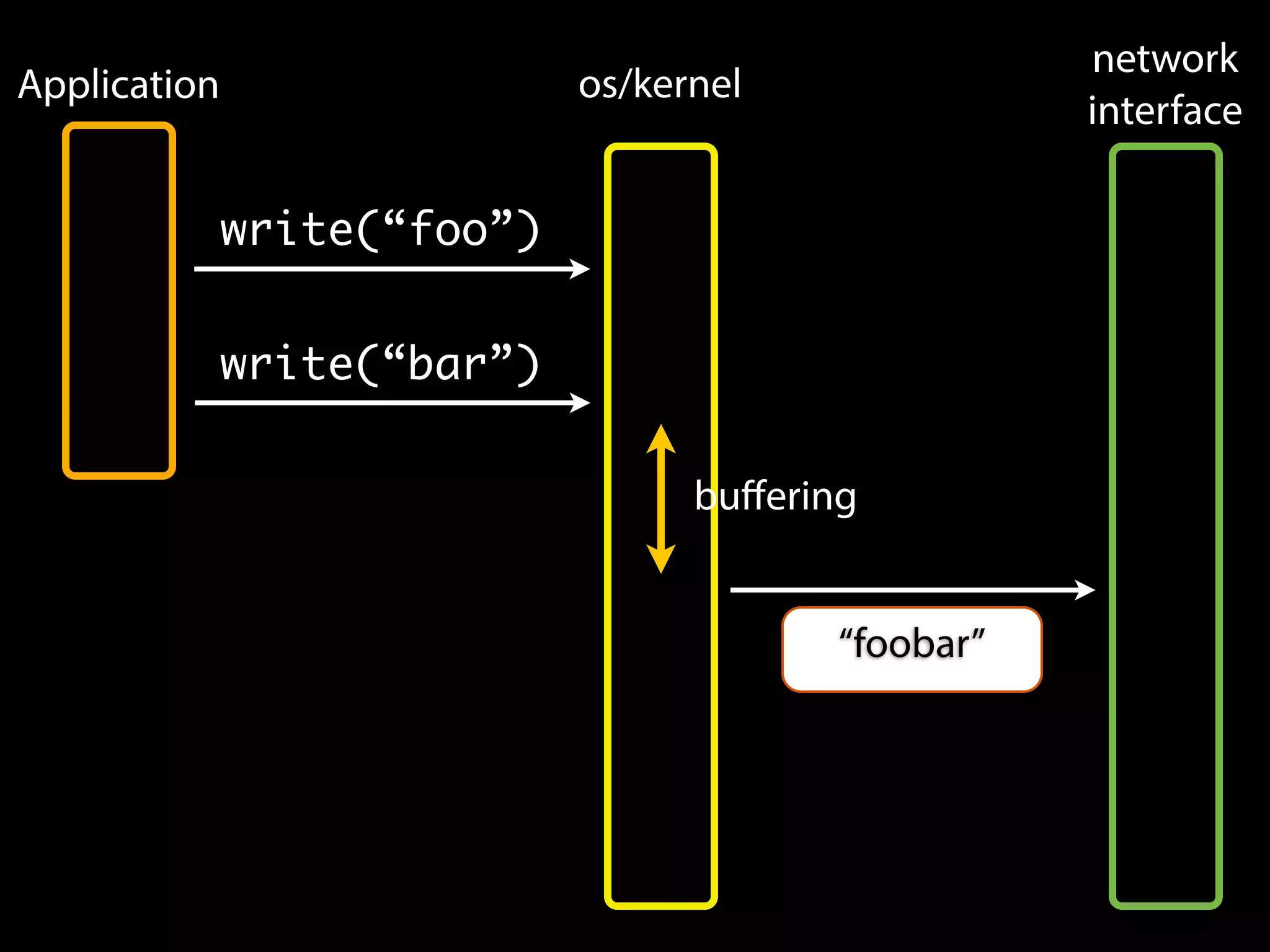 Application

os/kernel

network interface

write(“foo”)

write(“bar”)

buffering

“foobar”